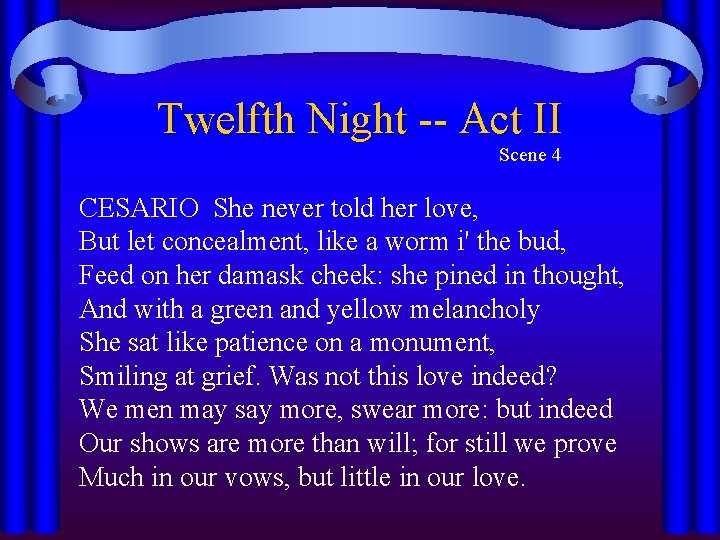 Twelfth Night -- Act II
Scene 4

CESARIO She never told her love,
But let concealment, like a worm i' the bud,
Feed on her damask cheek: she pined in thought,
And with a green and yellow melancholy
She sat like patience on a monument,
Smiling at grief. Was not this love indeed?
We men may say more, swear more: but indeed
Our shows are more than will; for still we prove
Much in our vows, but little in our love.